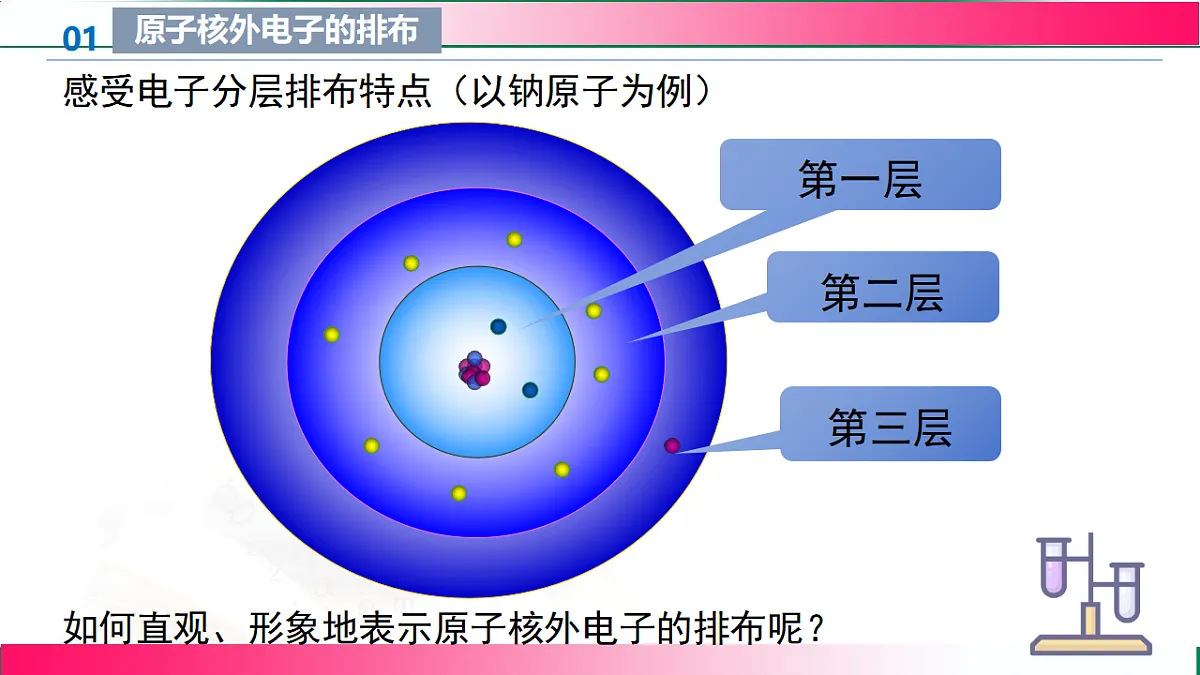 01 原子核外电子的排布

感受电子分层排布特点（以钠原子为例）

第一层

第二层

第三层

如何直观、形象地表示原子核外电子的排布呢？